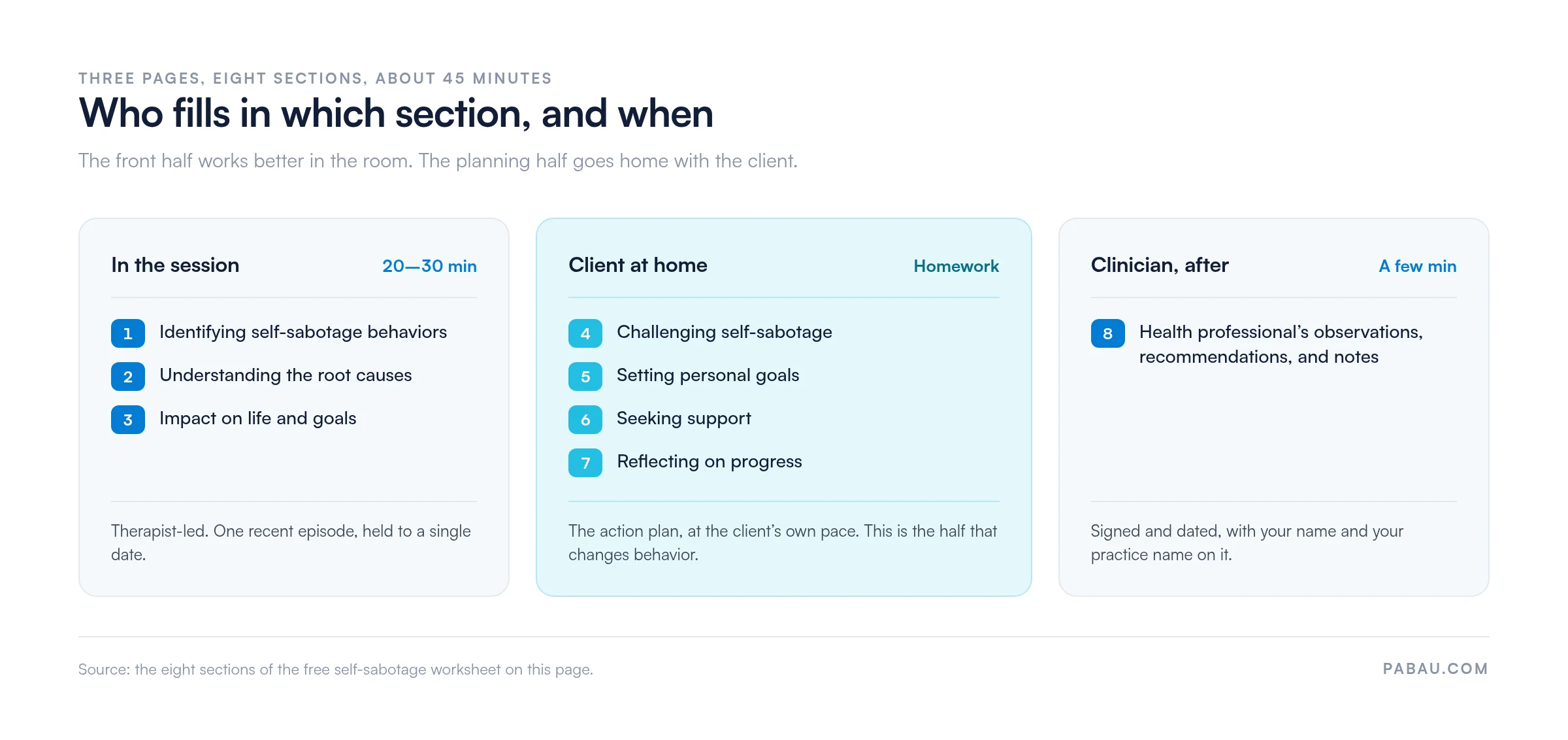 THREE PAGES, EIGHT SECTIONS, ABOUT 45 MINUTES

Who fills in which section, and when

The front half works better in the room. The planning half goes home with the client.

In the session 20—30 min

1 Identifying self-sabotage behaviors

2 Understanding the root causes

3 Impact on life and goals

Therapist-led. One recent episode, held to a single date.

Client at home Homework

4 Challenging self-sabotage

5 Setting personal goals

6 Seeking support

7 Reflecting on progress

The action plan, at the client's own pace. This is the half that changes behavior.

Clinician, after A few min

8 Health professional's observations, recommendations, and notes

Signed and dated, with your name and your practice name on it.

Source: the eight sections of the free self-sabotage worksheet on this page.

PABAU.COM